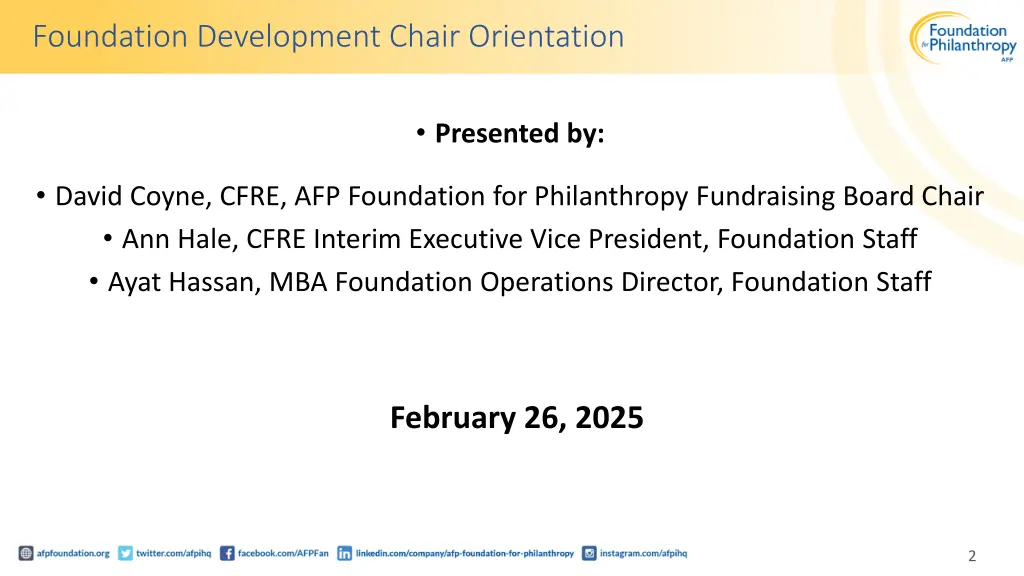 Foundation Development Chair Orientation

Foundation for Philanthropy AFP

• Presented by:

• David Coyne, CFRE, AFP Foundation for Philanthropy Fundraising Board Chair
• Ann Hale, CFRE Interim Executive Vice President, Foundation Staff
• Ayat Hassan, MBA Foundation Operations Director, Foundation Staff

February 26, 2025

afpfoundation.org twitter.com/afpihq facebook.com/AFPFan linkedin.com/company/afp-foundation-for-philanthropy instagram.com/afpihq

2